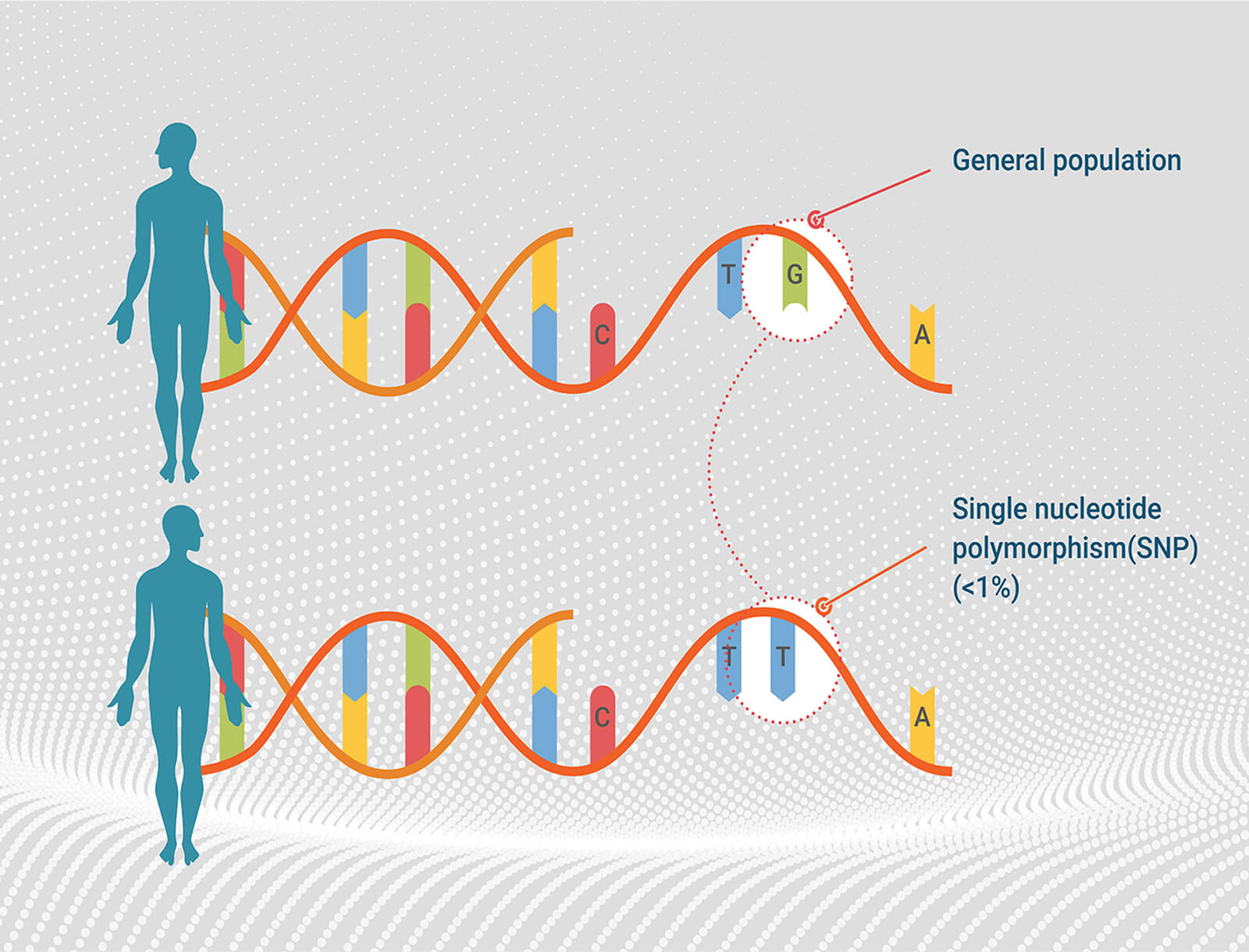 General population

C

T

G

A

Single nucleotide polymorphism(SNP) (<1%)

C

T

T

A